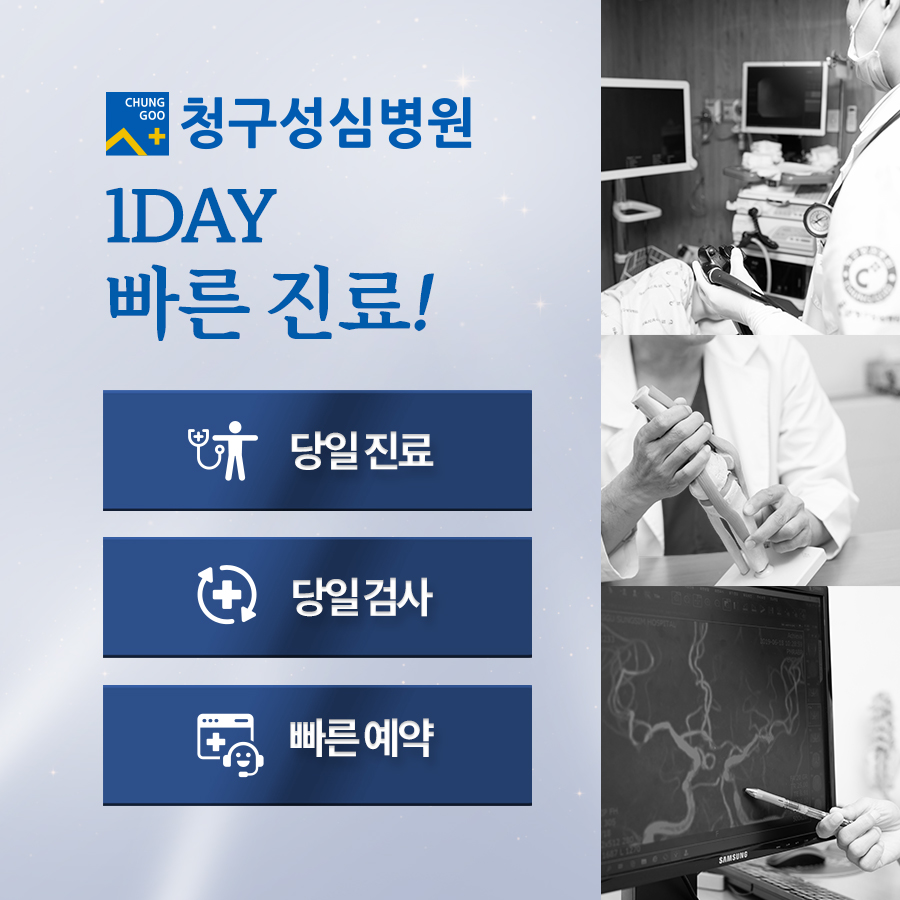 CHUNG GOO
청구성심병원

1DAY
빠른 진료!

당일진료

당일검사

빠른예약

SAMSUNG